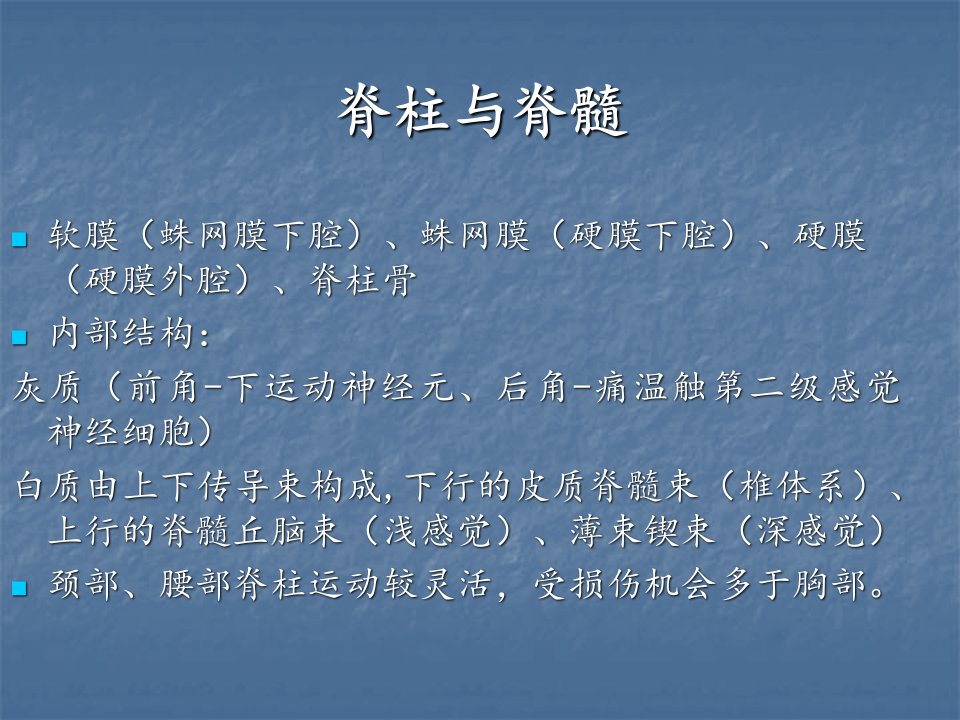 脊柱与脊髓

软膜（蛛网膜下腔）、蛛网膜（硬膜下腔）、硬膜（硬膜外腔）、脊柱骨

内部结构：

灰质（前角-下运动神经元、后角-痛温触第二级感觉神经细胞）

白质由上下传导束构成,下行的皮质脊髓束（椎体系）、上行的脊髓丘脑束（浅感觉）、薄束锲束（深感觉）

颈部、腰部脊柱运动较灵活，受损伤机会多于胸部。